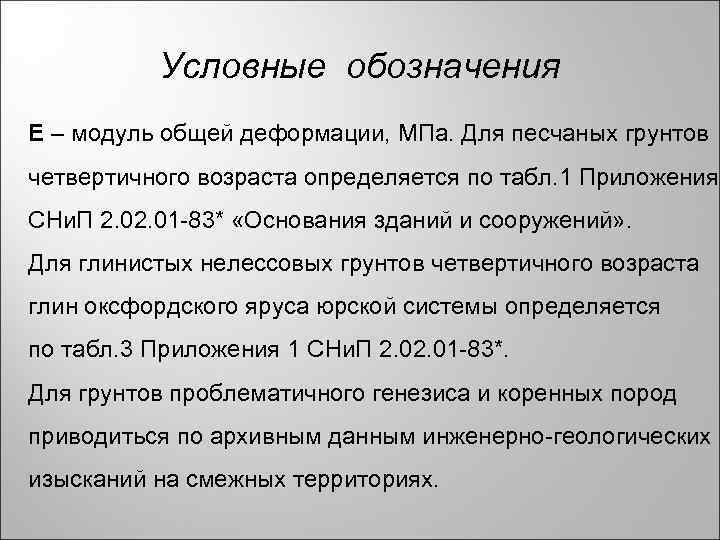 Условные обозначения

Е – модуль общей деформации, МПа. Для песчаных грунтов четвертичного возраста определяется по табл.1 Приложения СНиП 2.02.01-83* «Основания зданий и сооружений».
Для глинистых нелессовых грунтов четвертичного возраста глин оксфордского яруса юрской системы определяется по табл.3 Приложения 1 СНиП 2.02.01-83*.
Для грунтов проблематичного генезиса и коренных пород приводиться по архивным данным инженерно-геологических изысканий на смежных территориях.